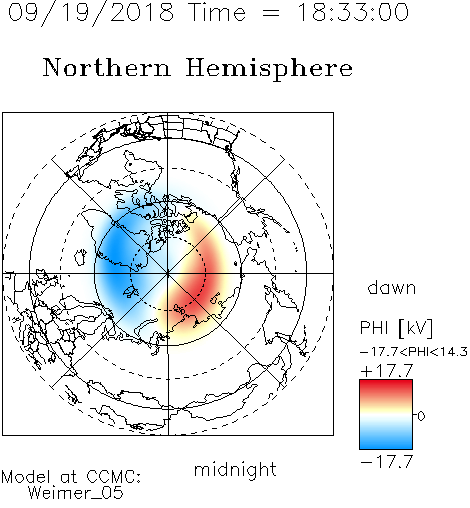 09/19/2018 Time = 18:33:00

Northern Hemisphere

dawn

PHI [kV]

−17.7<PHI<14.3

+17.7

0

−17.7

midnight

Model at CCMC:
Weimer_05